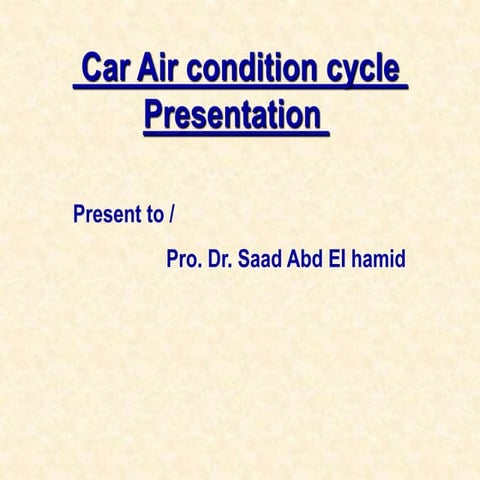 Car Air condition cycle Presentation

Present to /

Pro. Dr. Saad Abd El hamid